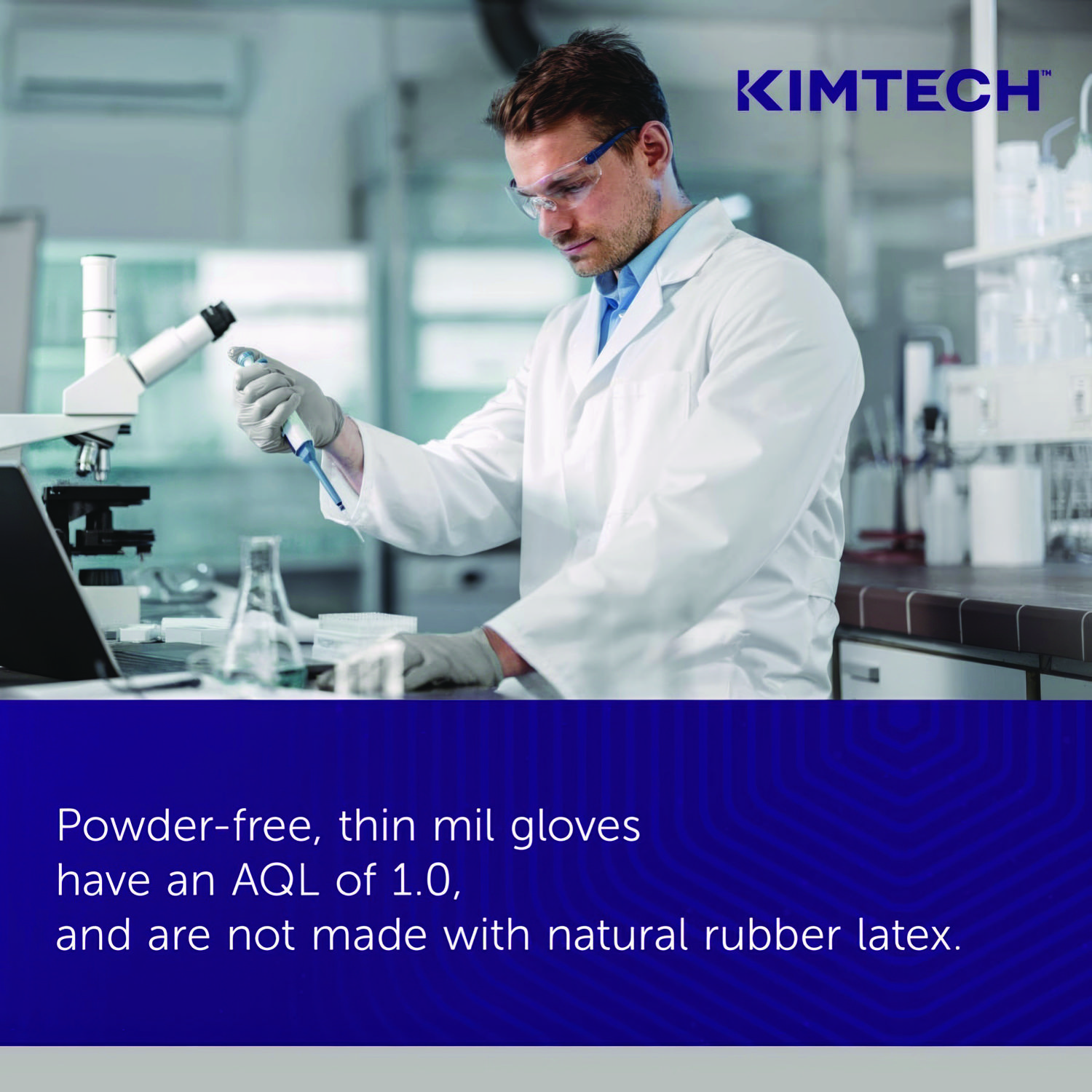 KIMTECH™

Powder-free, thin mil gloves have an AQL of 1.0, and are not made with natural rubber latex.